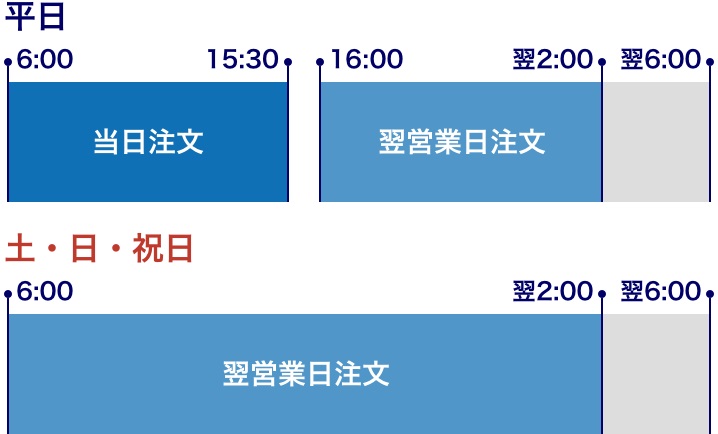 平日

6:00 15:30 16:00 翌2:00 翌6:00

当日注文

翌営業日注文

土・日・祝日

6:00 翌2:00 翌6:00

翌営業日注文